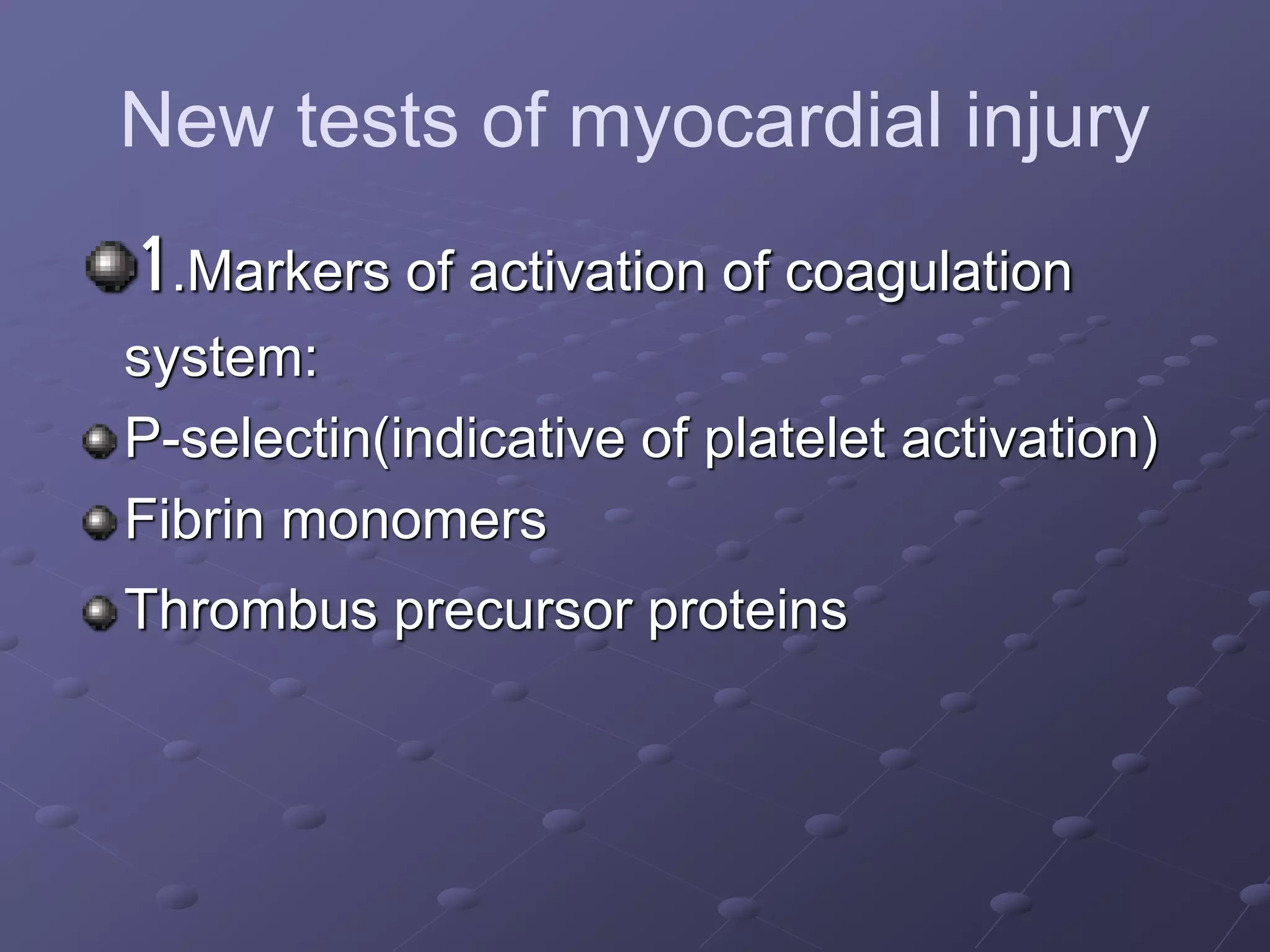 New tests of myocardial injury

1.Markers of activation of coagulation system:

P-selectin(indicative of platelet activation)

Fibrin monomers

Thrombus precursor proteins